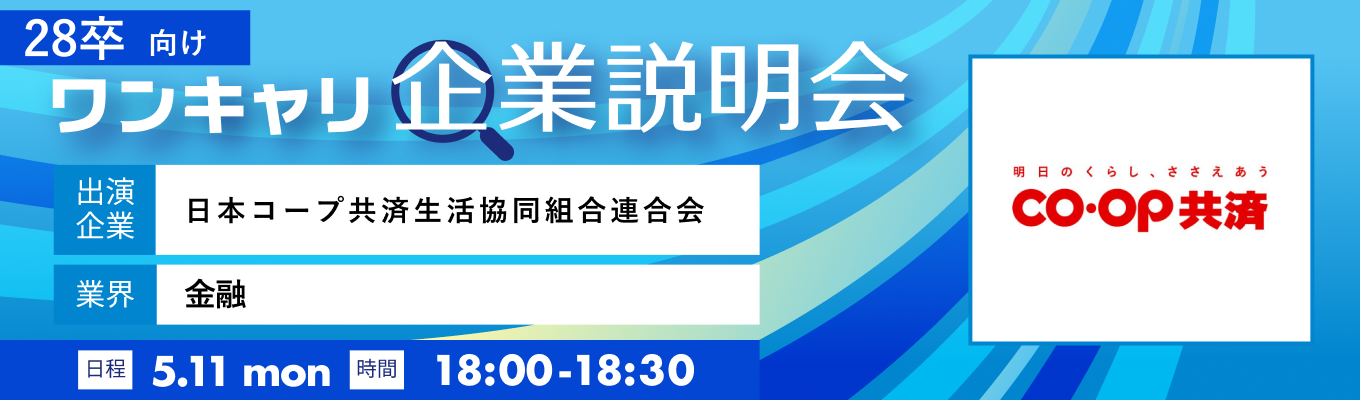 28卒 向け

ワンキャリ企業説明会

出演企業 日本コープ共済生活協同組合連合会

業界 金融

日程 5.11 mon 時間 18:00-18:30

明日のくらし、ささえあう

CO·OP共済